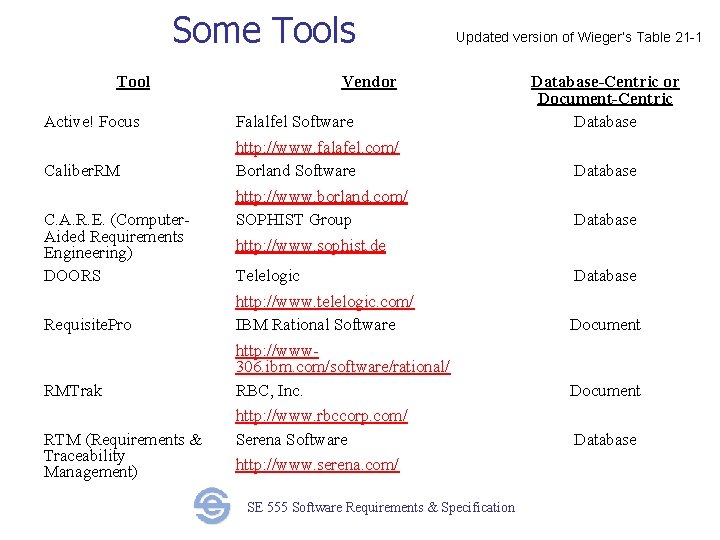 Some Tools

Updated version of Wieger's Table 21-1

| Tool | Vendor | Database-Centric or Document-Centric |
|---|---|---|
| Active! Focus | Falalfel Software http://www.falafel.com/ | Database |
| CaliberRM | Borland Software http://www.borland.com/ | Database |
| C.A.R.E. (Computer-Aided Requirements Engineering) | SOPHIST Group http://www.sophist.de | Database |
| DOORS | Telelogic http://www.telelogic.com/ | Database |
| RequisitePro | IBM Rational Software http://www-306.ibm.com/software/rational/ | Document |
| RMTrak | RBC, Inc. http://www.rbccorp.com/ | Document |
| RTM (Requirements & Traceability Management) | Serena Software http://www.serena.com/ | Database |

SE 555 Software Requirements & Specification